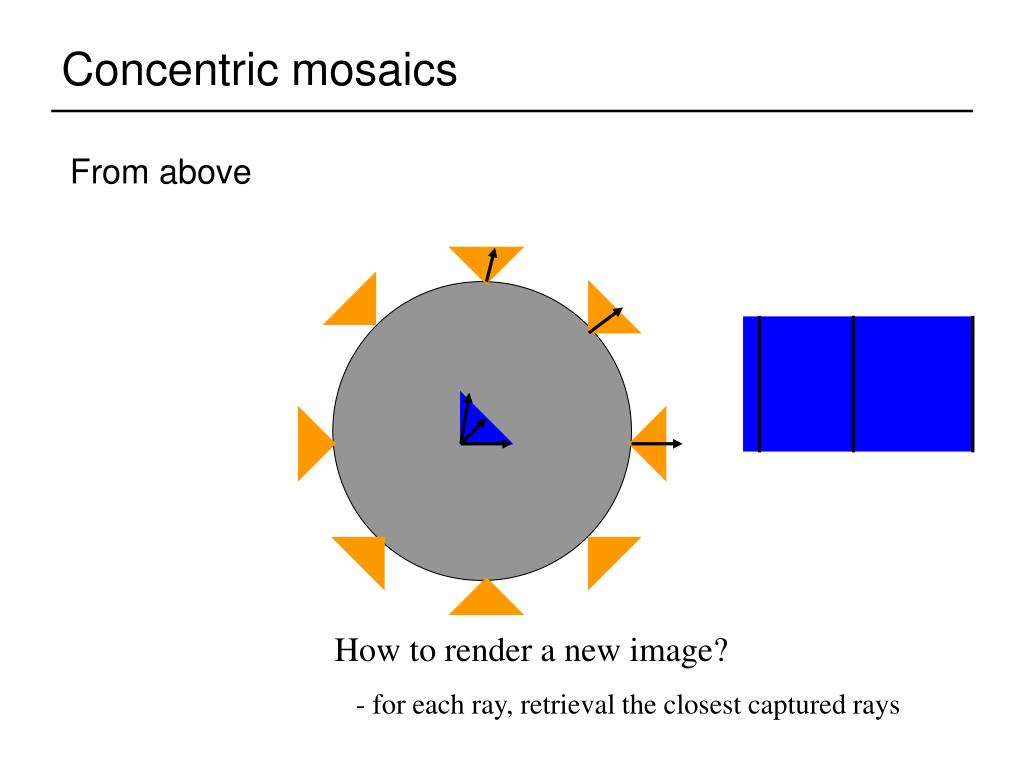 Concentric mosaics

From above

How to render a new image?

- for each ray, retrieval the closest captured rays